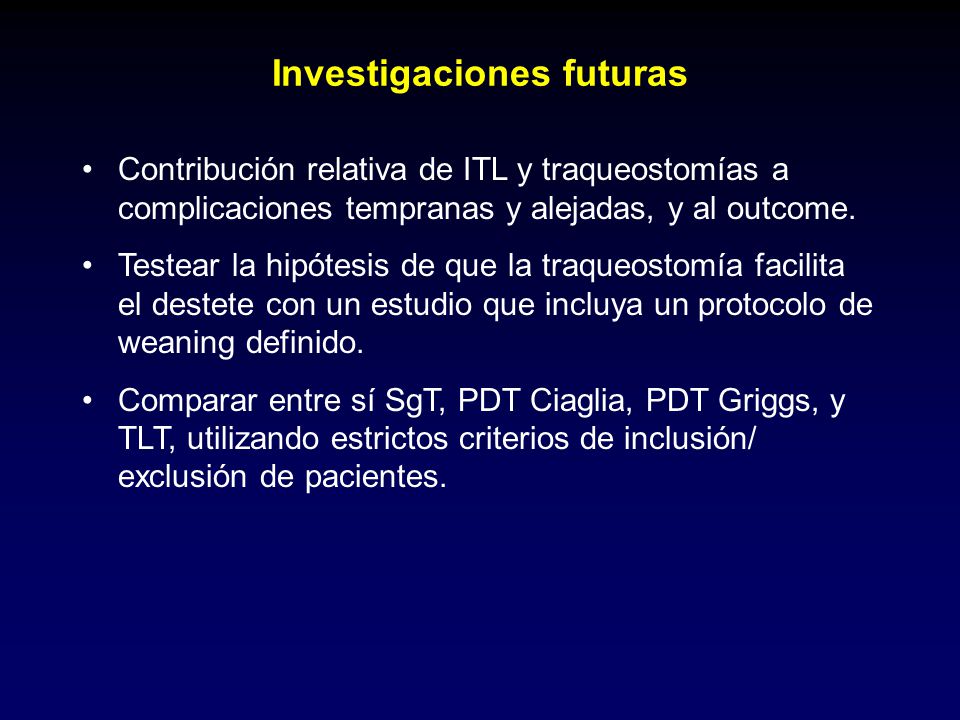 Investigaciones futuras

• Contribución relativa de ITL y traqueostomías a complicaciones tempranas y alejadas, y al outcome.

• Testear la hipótesis de que la traqueostomía facilita el destete con un estudio que incluya un protocolo de weaning definido.

• Comparar entre sí SgT, PDT Ciaglia, PDT Griggs, y TLT, utilizando estrictos criterios de inclusión/ exclusión de pacientes.